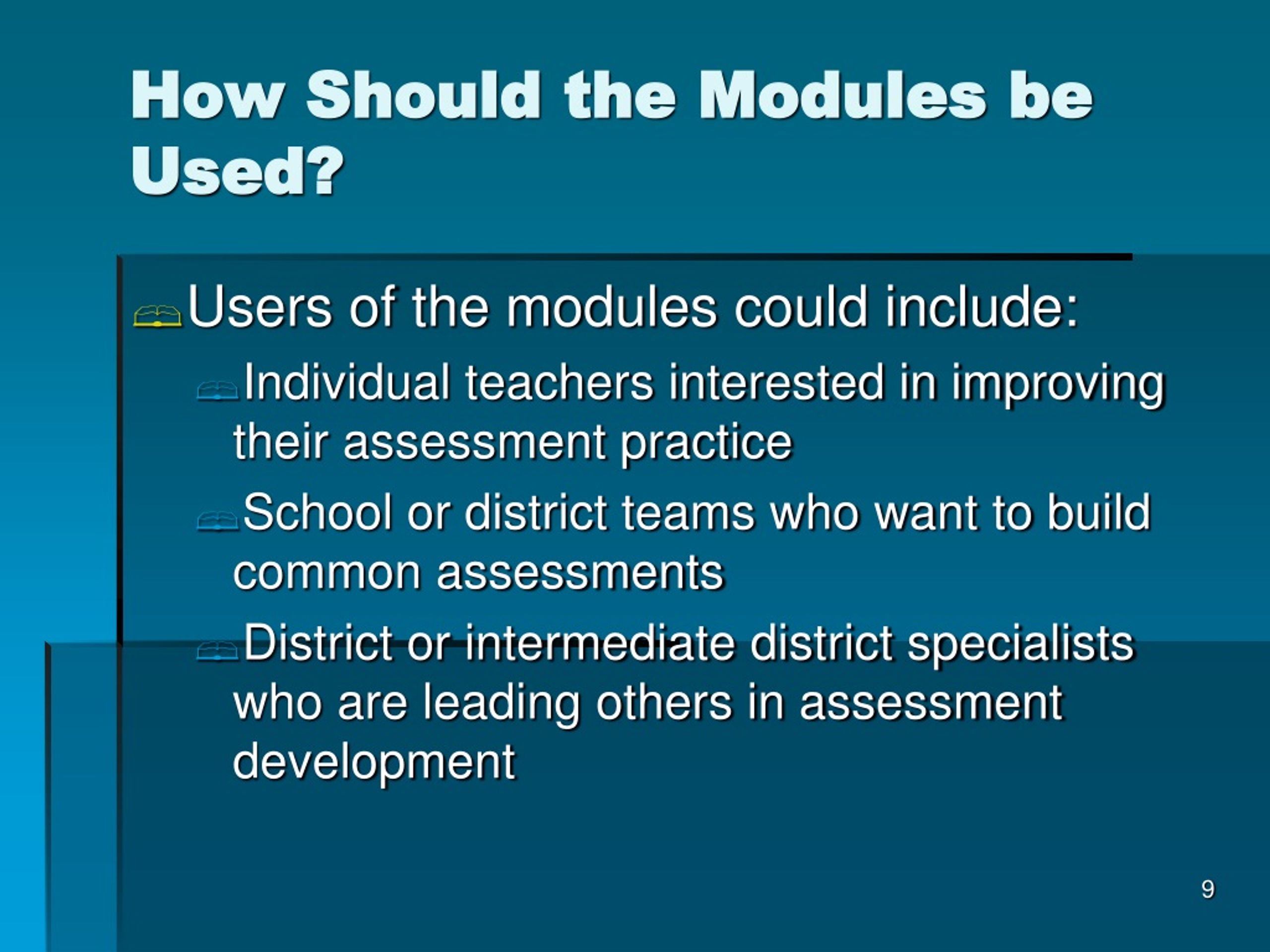 How Should the Modules be Used?

Users of the modules could include:

Individual teachers interested in improving their assessment practice

School or district teams who want to build common assessments

District or intermediate district specialists who are leading others in assessment development

9